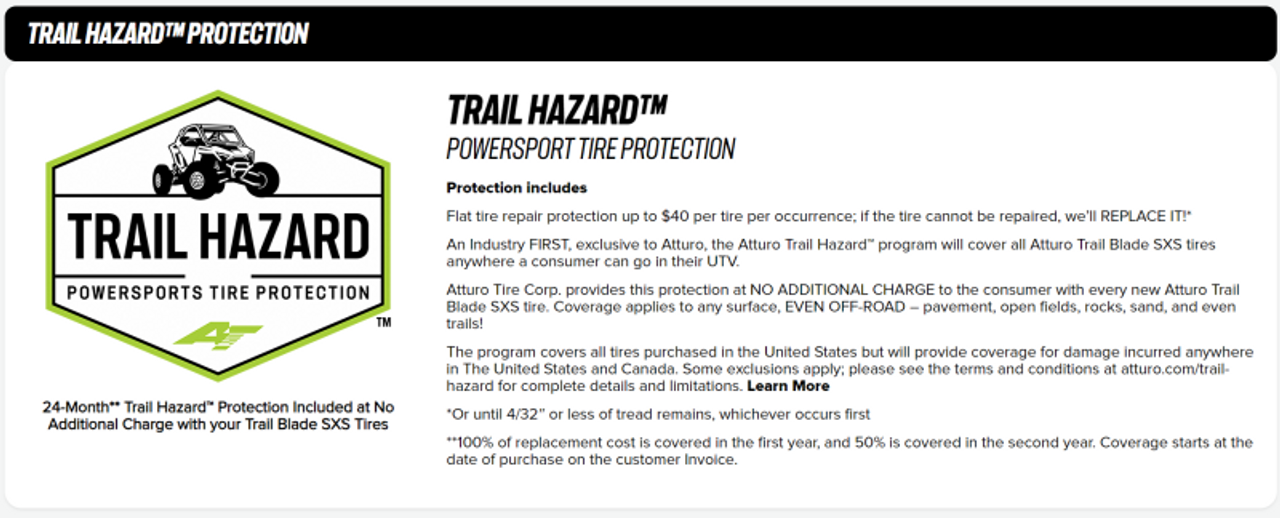 TRAIL HAZARD™ PROTECTION

TRAIL HAZARD

POWERSPORTS TIRE PROTECTION

AT

™

24-Month** Trail Hazard™ Protection Included at No Additional Charge with your Trail Blade SXS Tires

TRAIL HAZARD™

POWERSPORT TIRE PROTECTION

Protection includes

Flat tire repair protection up to $40 per tire per occurrence; if the tire cannot be repaired, we'll REPLACE IT!*

An Industry FIRST, exclusive to Atturo, the Atturo Trail Hazard™ program will cover all Atturo Trail Blade SXS tires anywhere a consumer can go in their UTV.

Atturo Tire Corp. provides this protection at NO ADDITIONAL CHARGE to the consumer with every new Atturo Trail Blade SXS tire. Coverage applies to any surface, EVEN OFF-ROAD – pavement, open fields, rocks, sand, and even trails!

The program covers all tires purchased in the United States but will provide coverage for damage incurred anywhere in The United States and Canada. Some exclusions apply; please see the terms and conditions at atturo.com/trail-hazard for complete details and limitations. Learn More

*Or until 4/32" or less of tread remains, whichever occurs first

**100% of replacement cost is covered in the first year, and 50% is covered in the second year. Coverage starts at the date of purchase on the customer Invoice.